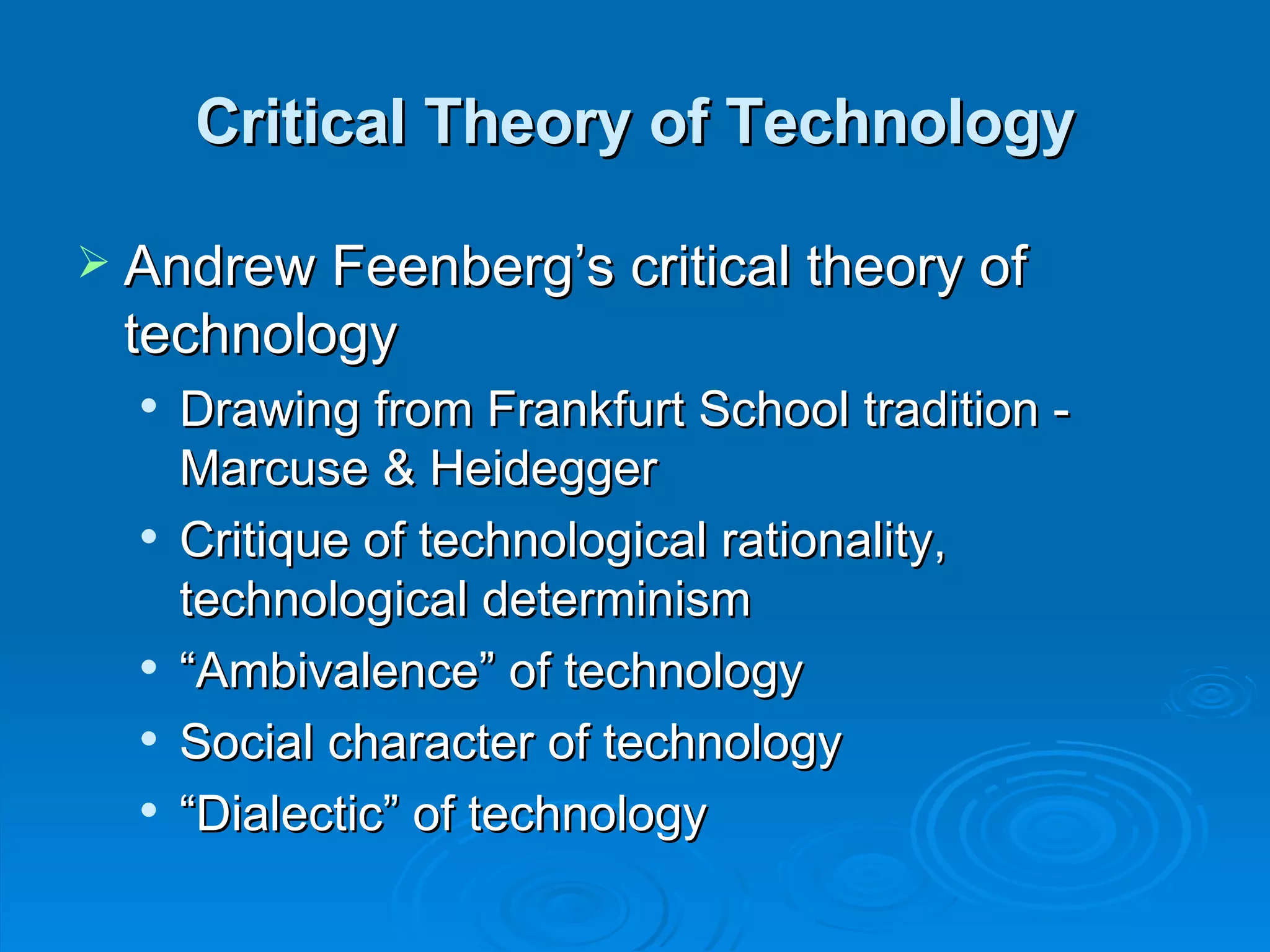 Critical Theory of Technology

➢ Andrew Feenberg’s critical theory of technology

• Drawing from Frankfurt School tradition - Marcuse & Heidegger
• Critique of technological rationality, technological determinism
• “Ambivalence” of technology
• Social character of technology
• “Dialectic” of technology